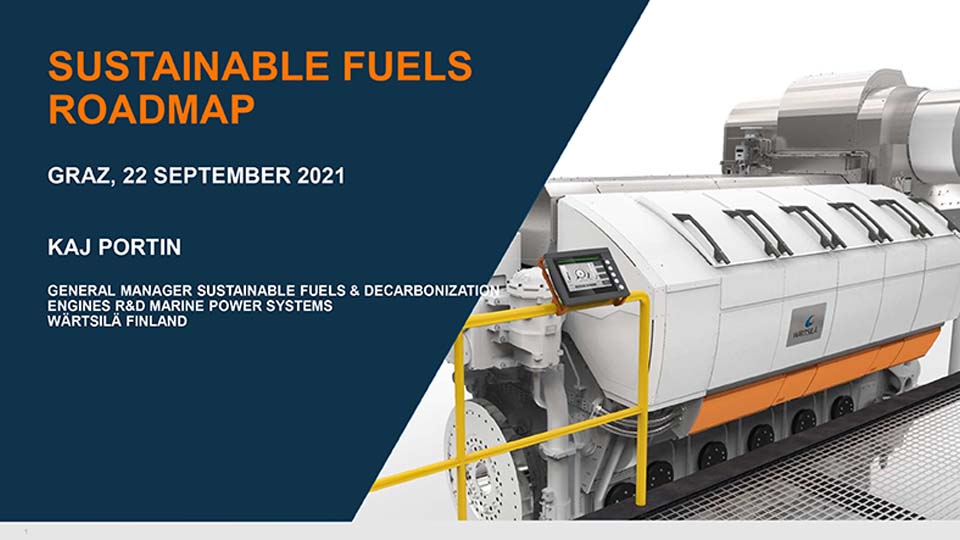 SUSTAINABLE FUELS ROADMAP

GRAZ, 22 SEPTEMBER 2021

KAJ PORTIN

GENERAL MANAGER SUSTAINABLE FUELS & DECARBONIZATION
ENGINES R&D MARINE POWER SYSTEMS
WÄRTSILÄ FINLAND

WÄRTSILÄ

1